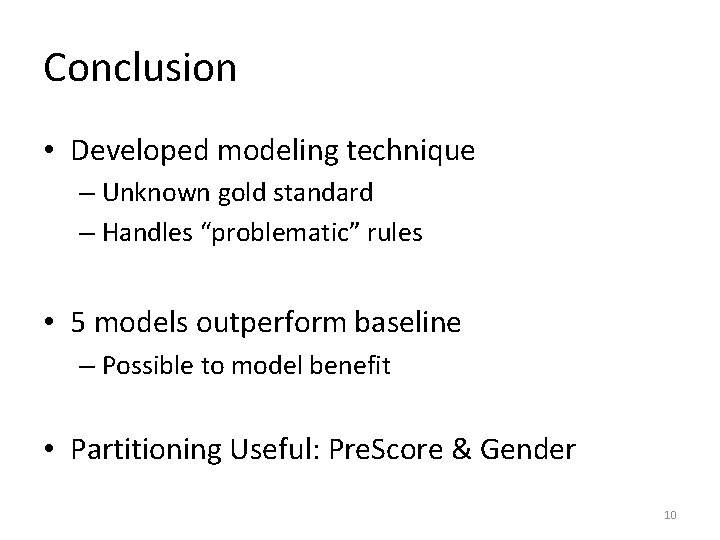 Conclusion

• Developed modeling technique
– Unknown gold standard
– Handles “problematic” rules

• 5 models outperform baseline
– Possible to model benefit

• Partitioning Useful: PreScore & Gender

10